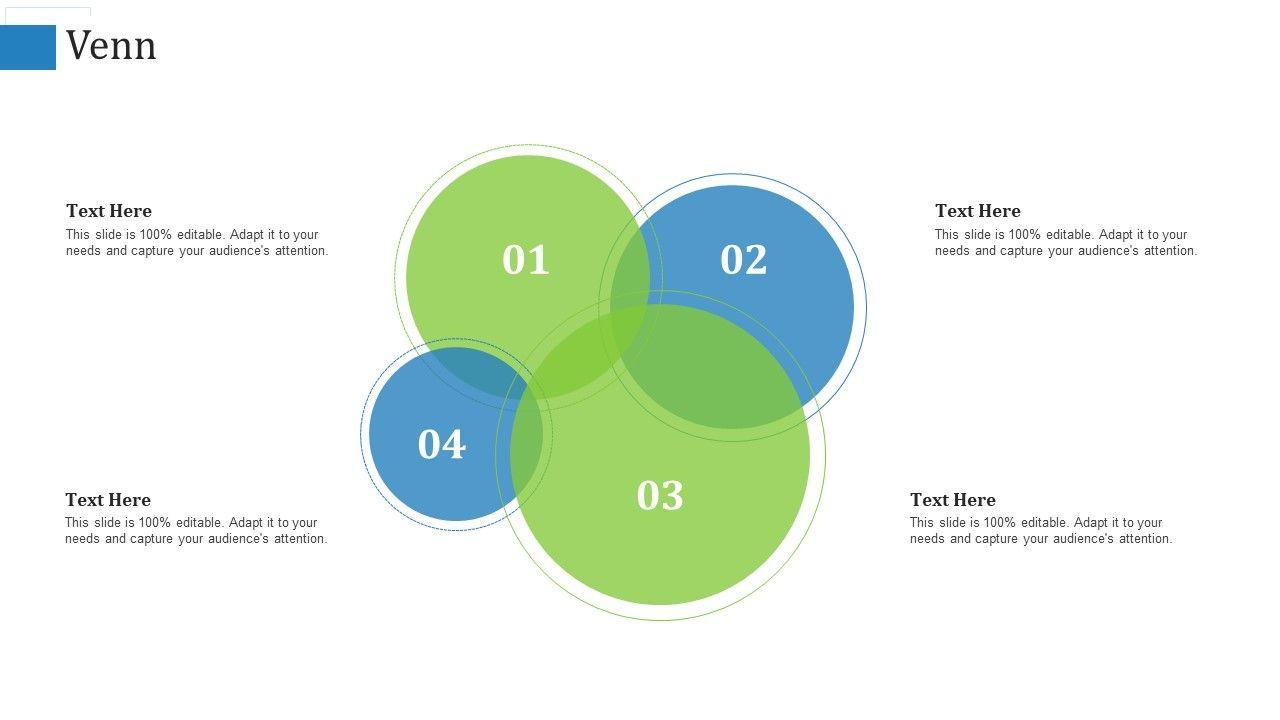 Venn

Text Here
This slide is 100% editable. Adapt it to your needs and capture your audience's attention.

01

02

Text Here
This slide is 100% editable. Adapt it to your needs and capture your audience's attention.

04

03

Text Here
This slide is 100% editable. Adapt it to your needs and capture your audience's attention.

Text Here
This slide is 100% editable. Adapt it to your needs and capture your audience's attention.